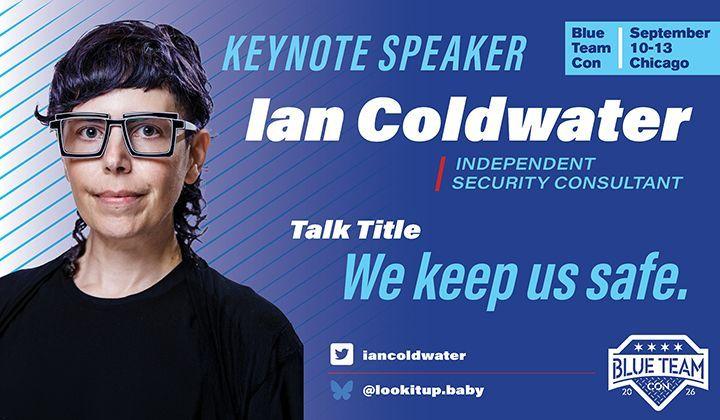 KEYNOTE SPEAKER

Blue Team Con

September 10-13 Chicago

Ian Coldwater

INDEPENDENT SECURITY CONSULTANT

Talk Title

We keep us safe.

iancoldwater

@lookitup.baby

BLUE TEAM CON 20 26